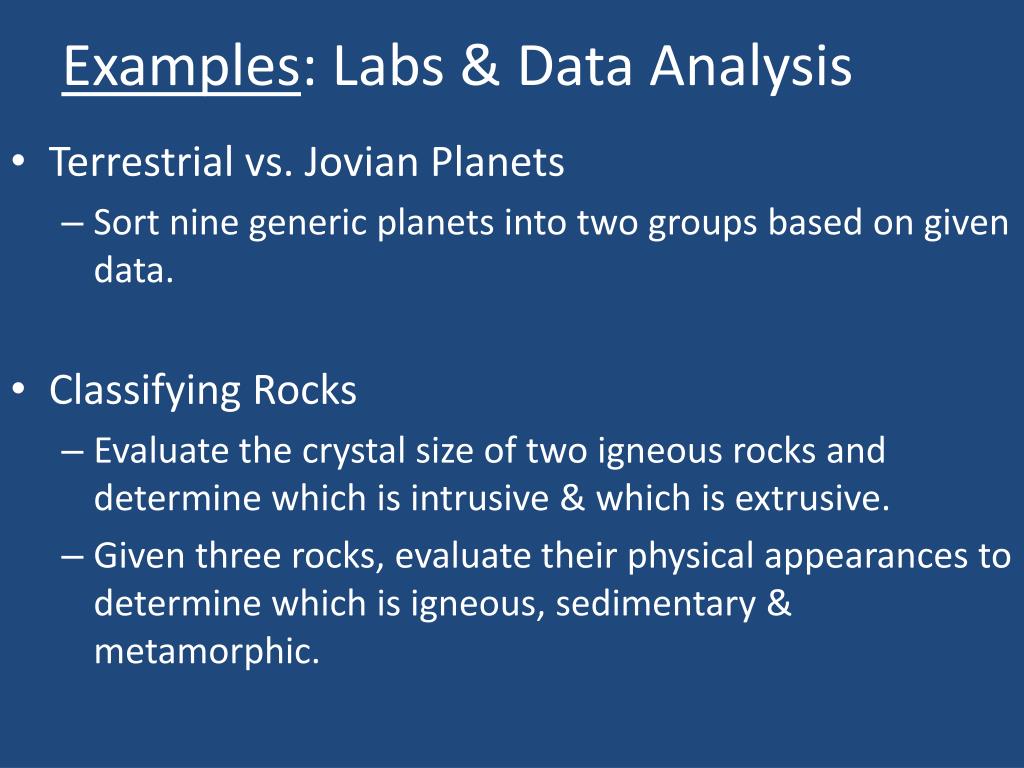 Examples: Labs & Data Analysis

• Terrestrial vs. Jovian Planets
– Sort nine generic planets into two groups based on given data.

• Classifying Rocks
– Evaluate the crystal size of two igneous rocks and determine which is intrusive & which is extrusive.
– Given three rocks, evaluate their physical appearances to determine which is igneous, sedimentary & metamorphic.